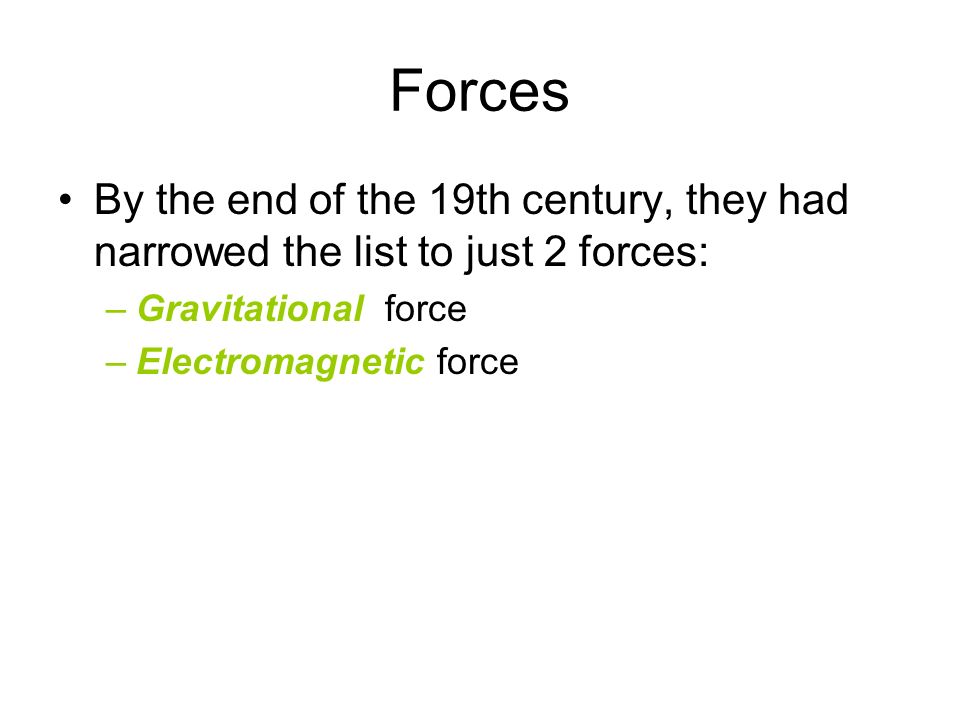 Forces

• By the end of the 19th century, they had narrowed the list to just 2 forces:

– Gravitational force

– Electromagnetic force